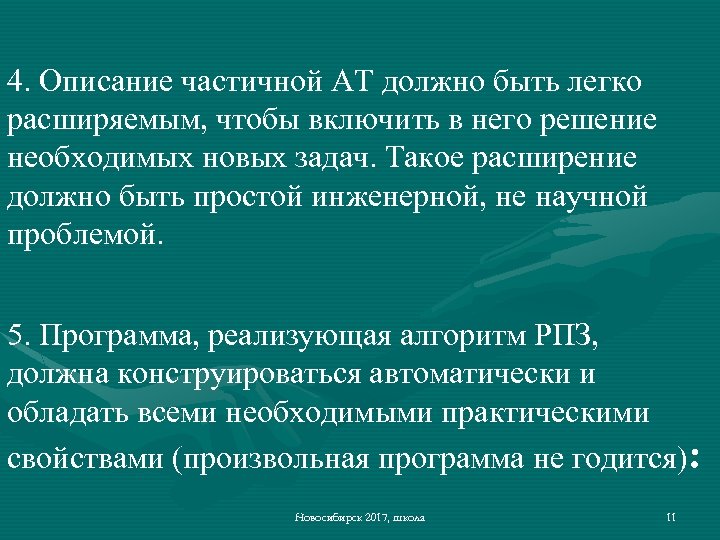 4. Описание частичной АТ должно быть легко расширяемым, чтобы включить в него решение необходимых новых задач. Такое расширение должно быть простой инженерной, не научной проблемой.

5. Программа, реализующая алгоритм РПЗ, должна конструироваться автоматически и обладать всеми необходимыми практическими свойствами (произвольная программа не годится):

Новосибирск 2017, школа

11